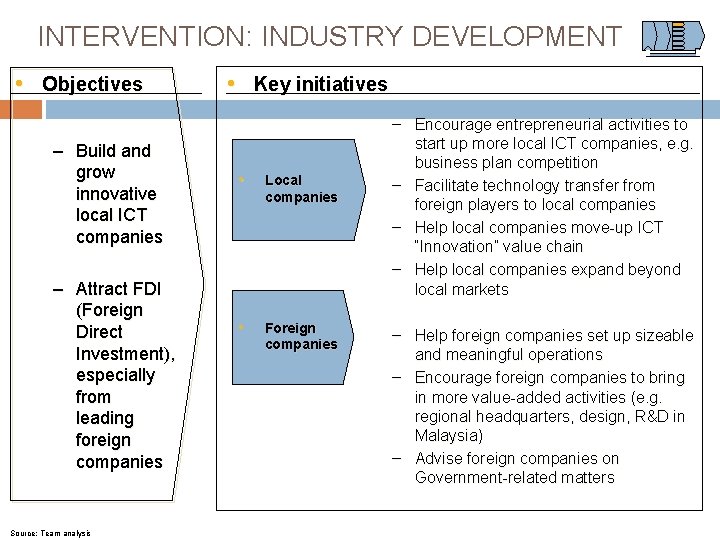 INTERVENTION: INDUSTRY DEVELOPMENT

• Objectives

– Build and grow innovative local ICT companies

– Attract FDI (Foreign Direct Investment), especially from leading foreign companies

• Key initiatives

• Local companies

– Encourage entrepreneurial activities to start up more local ICT companies, e.g. business plan competition

– Facilitate technology transfer from foreign players to local companies

– Help local companies move-up ICT "Innovation" value chain

– Help local companies expand beyond local markets

• Foreign companies

– Help foreign companies set up sizeable and meaningful operations

– Encourage foreign companies to bring in more value-added activities (e.g. regional headquarters, design, R&D in Malaysia)

– Advise foreign companies on Government-related matters

Source: Team analysis